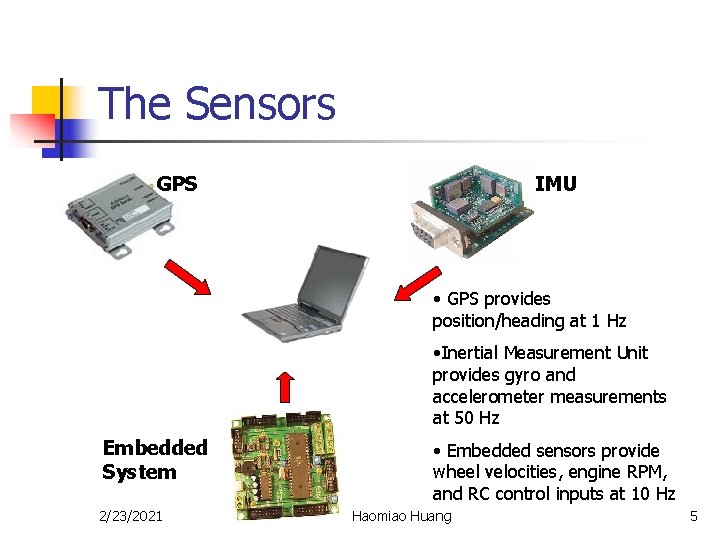 The Sensors

GPS

IMU

• GPS provides position/heading at 1 Hz

•Inertial Measurement Unit provides gyro and accelerometer measurements at 50 Hz

• Embedded sensors provide wheel velocities, engine RPM, and RC control inputs at 10 Hz

Embedded System

2/23/2021

Haomiao Huang

5